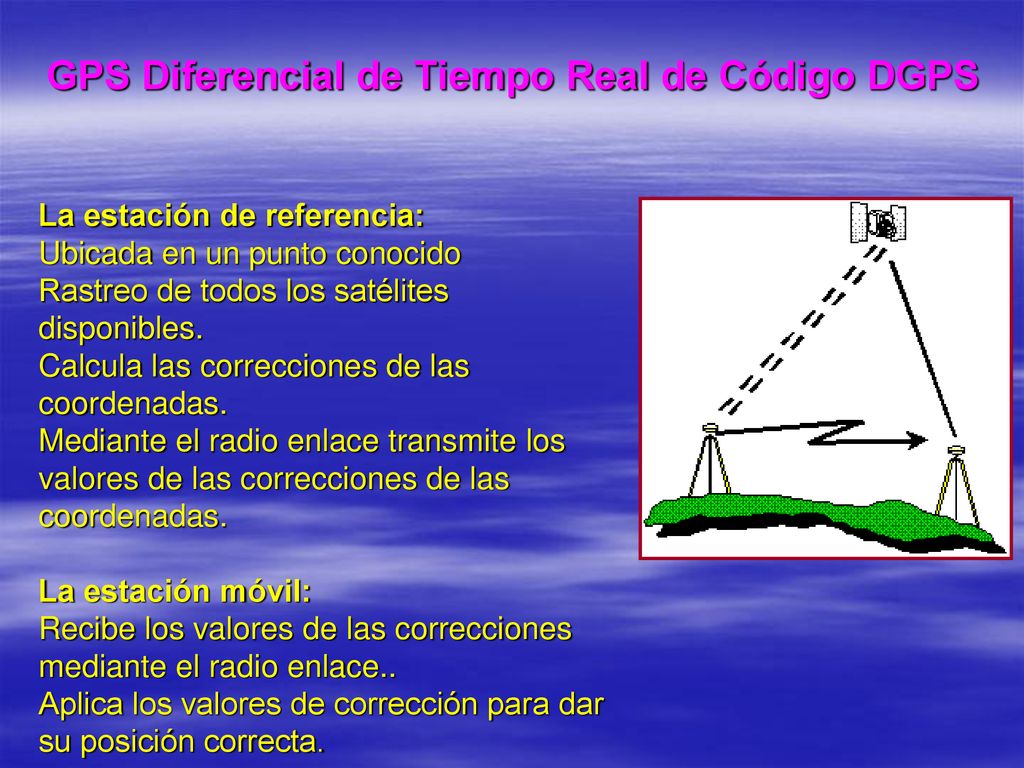 GPS Diferencial de Tiempo Real de Código DGPS

La estación de referencia:
Ubicada en un punto conocido
Rastreo de todos los satélites disponibles.
Calcula las correcciones de las coordenadas.
Mediante el radio enlace transmite los valores de las correcciones de las coordenadas.

La estación móvil:
Recibe los valores de las correcciones mediante el radio enlace..
Aplica los valores de corrección para dar su posición correcta.